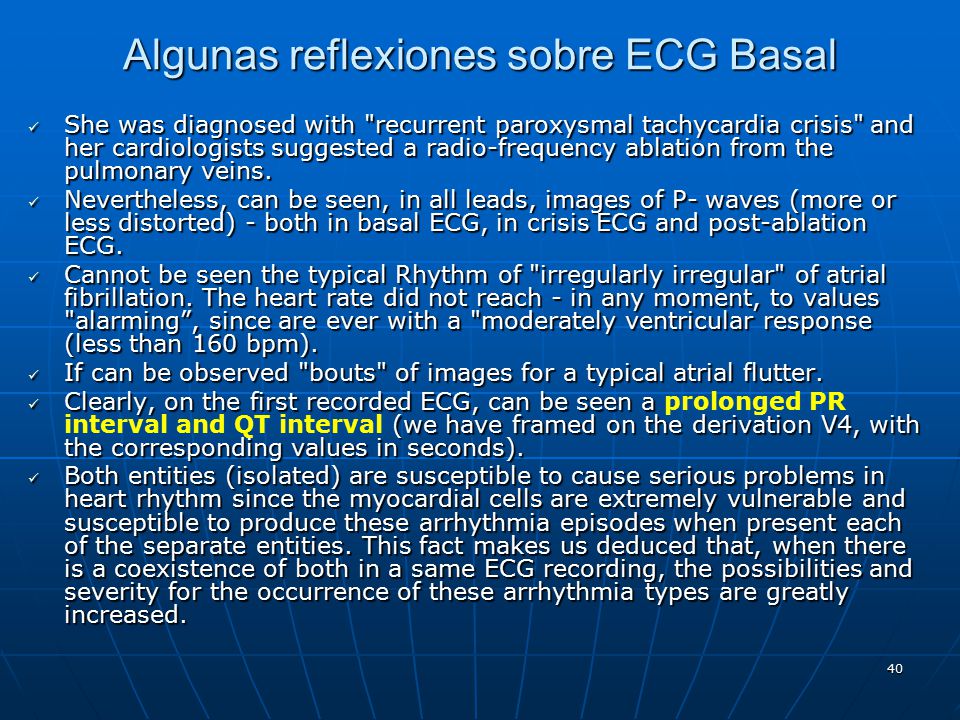 Algunas reflexiones sobre ECG Basal

✓ She was diagnosed with "recurrent paroxysmal tachycardia crisis" and her cardiologists suggested a radio-frequency ablation from the pulmonary veins.

✓ Nevertheless, can be seen, in all leads, images of P- waves (more or less distorted) - both in basal ECG, in crisis ECG and post-ablation ECG.

✓ Cannot be seen the typical Rhythm of "irregularly irregular" of atrial fibrillation. The heart rate did not reach - in any moment, to values "alarming", since are ever with a "moderately ventricular response (less than 160 bpm).

✓ If can be observed "bouts" of images for a typical atrial flutter.

✓ Clearly, on the first recorded ECG, can be seen a prolonged PR interval and QT interval (we have framed on the derivation V4, with the corresponding values in seconds).

✓ Both entities (isolated) are susceptible to cause serious problems in heart rhythm since the myocardial cells are extremely vulnerable and susceptible to produce these arrhythmia episodes when present each of the separate entities. This fact makes us deduced that, when there is a coexistence of both in a same ECG recording, the possibilities and severity for the occurrence of these arrhythmia types are greatly increased.

40